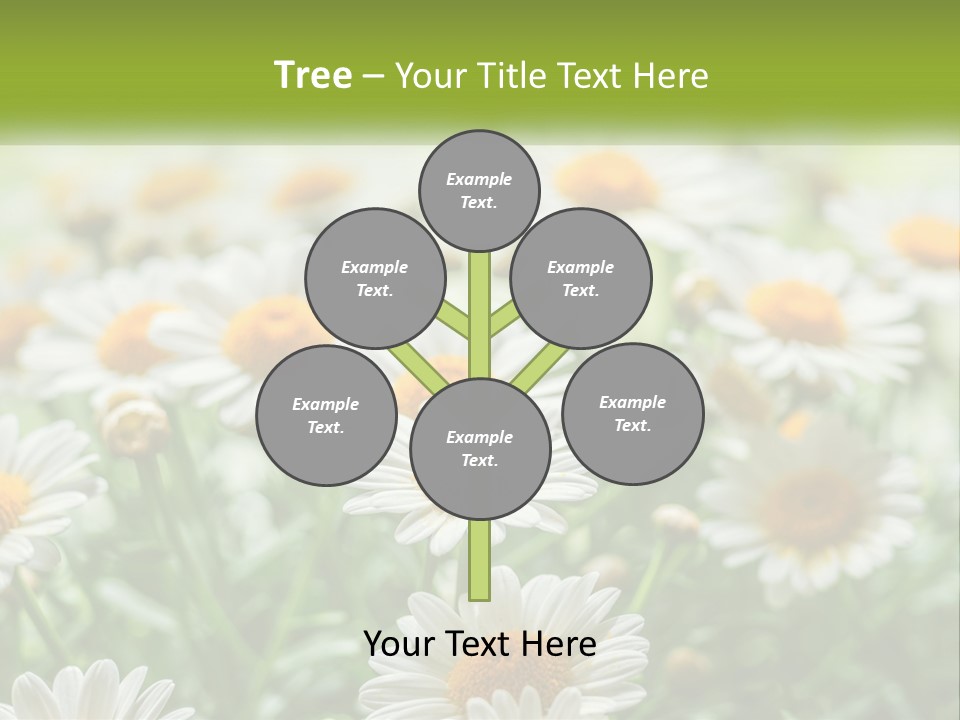 Tree – Your Title Text Here

Example Text.

Example Text.

Example Text.

Example Text.

Example Text.

Example Text.

Your Text Here